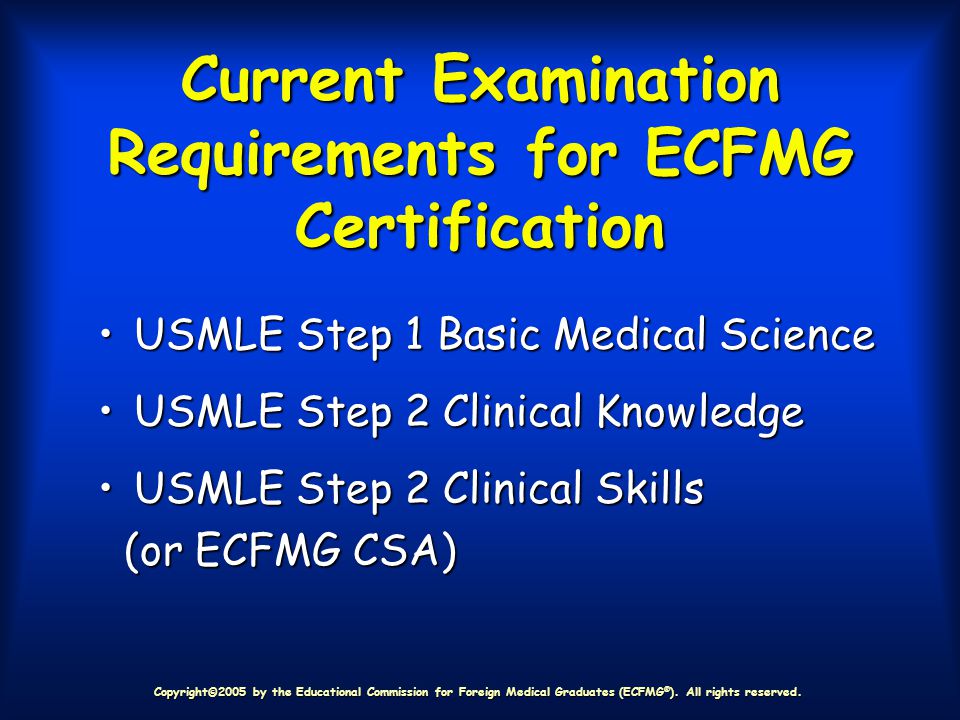 Current Examination Requirements for ECFMG Certification

• USMLE Step 1 Basic Medical Science

• USMLE Step 2 Clinical Knowledge

• USMLE Step 2 Clinical Skills (or ECFMG CSA)

Copyright©2005 by the Educational Commission for Foreign Medical Graduates (ECFMG®). All rights reserved.